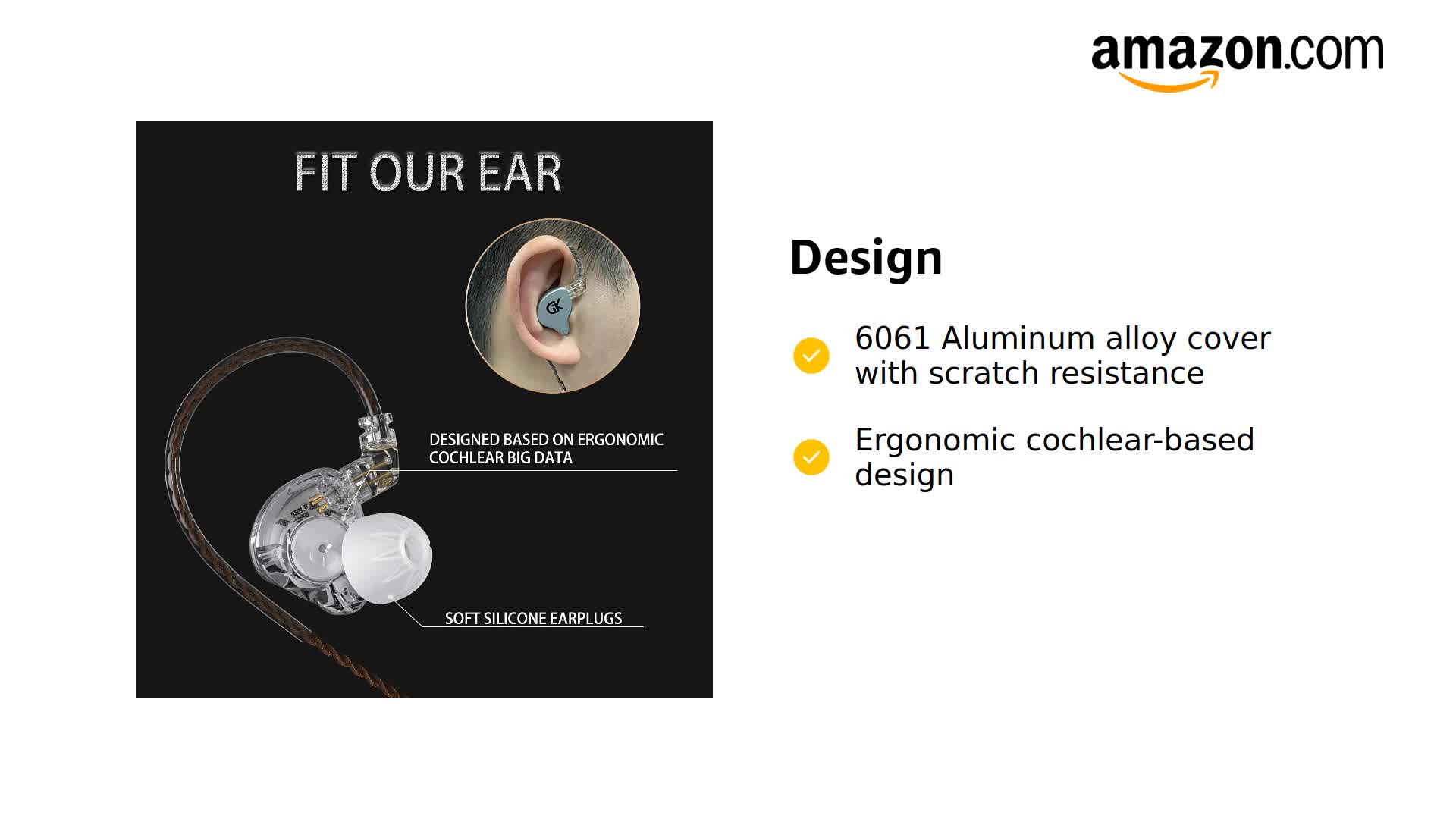 amazon.com

FIT OUR EAR

GK

DESIGNED BASED ON ERGONOMIC COCHLEAR BIG DATA

SOFT SILICONE EARPLUGS

Design

6061 Aluminum alloy cover with scratch resistance

Ergonomic cochlear-based design